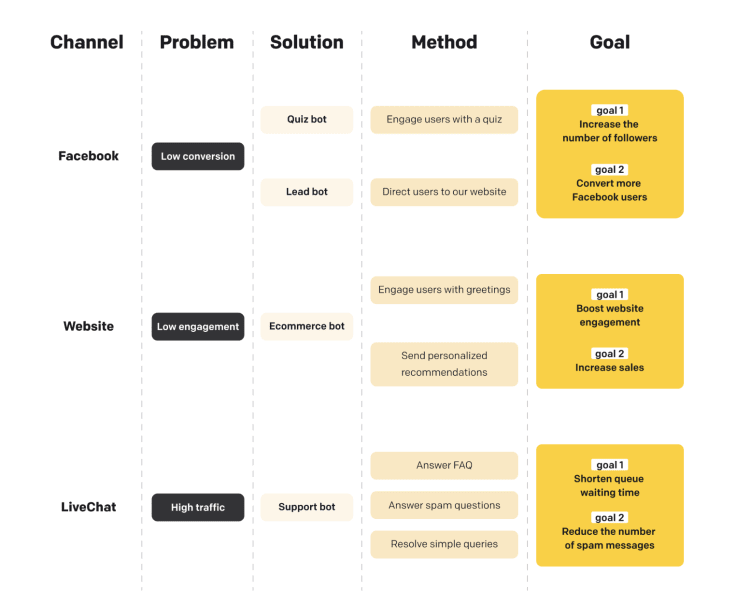 | Channel | Problem | Solution | Method | Goal |
|---|---|---|---|---|
| Facebook | Low conversion | Quiz bot | Engage users with a quiz | goal 1 Increase the number of followers |
| | | Lead bot | Direct users to our website | goal 2 Convert more Facebook users |
| Website | Low engagement | Ecommerce bot | Engage users with greetings | goal 1 Boost website engagement |
| | | | Send personalized recommendations | goal 2 Increase sales |
| LiveChat | High traffic | Support bot | Answer FAQ | goal 1 Shorten queue waiting time |
| | | | Answer spam questions | goal 2 Reduce the number of spam messages |
| | | | Resolve simple queries | |